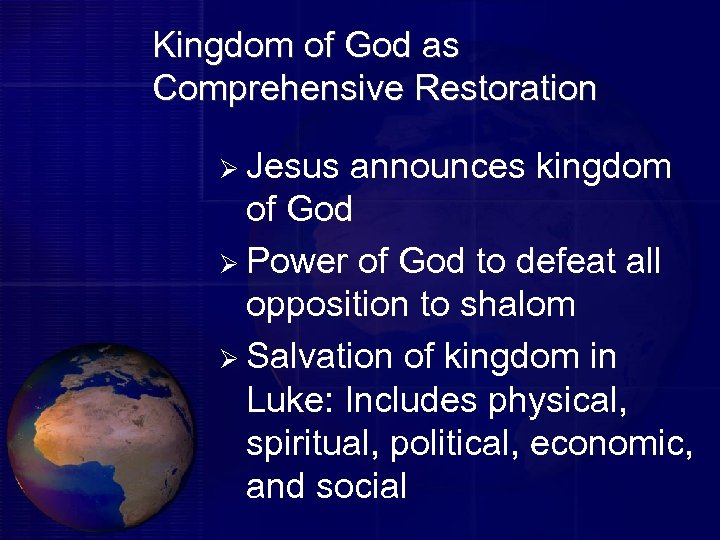 Kingdom of God as Comprehensive Restoration

➢ Jesus announces kingdom of God

➢ Power of God to defeat all opposition to shalom

➢ Salvation of kingdom in Luke: Includes physical, spiritual, political, economic, and social